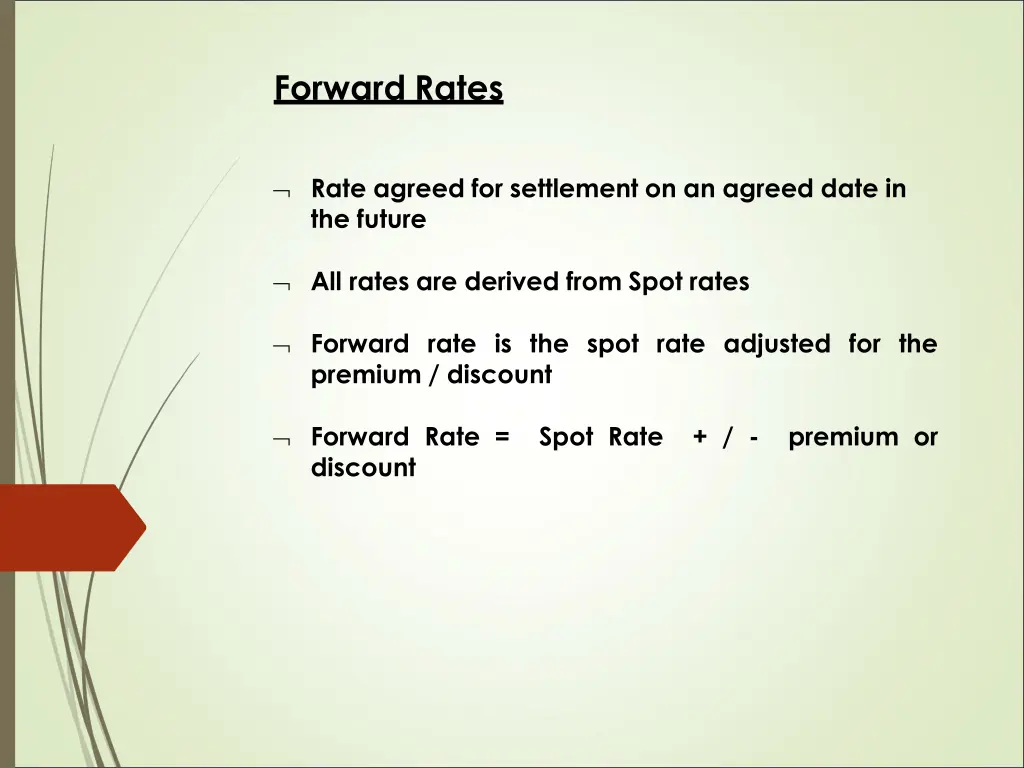 Forward Rates

¬ Rate agreed for settlement on an agreed date in the future

¬ All rates are derived from Spot rates

¬ Forward rate is the spot rate adjusted for the premium / discount

¬ Forward Rate = Spot Rate + / - premium or discount